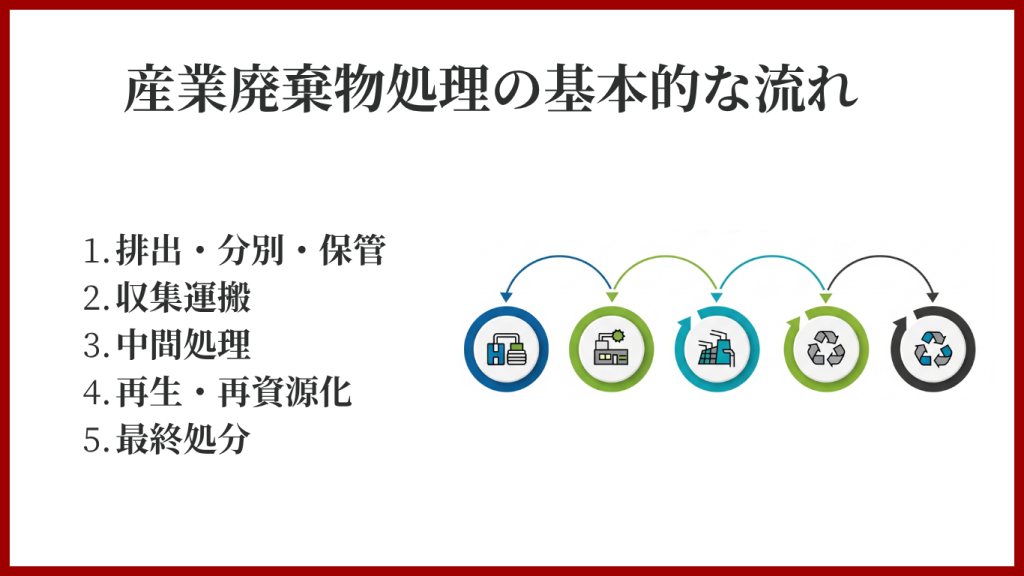 産業廃棄物処理の基本的な流れ

1. 排出・分別・保管
2. 収集運搬
3. 中間処理
4. 再生・再資源化
5. 最終処分